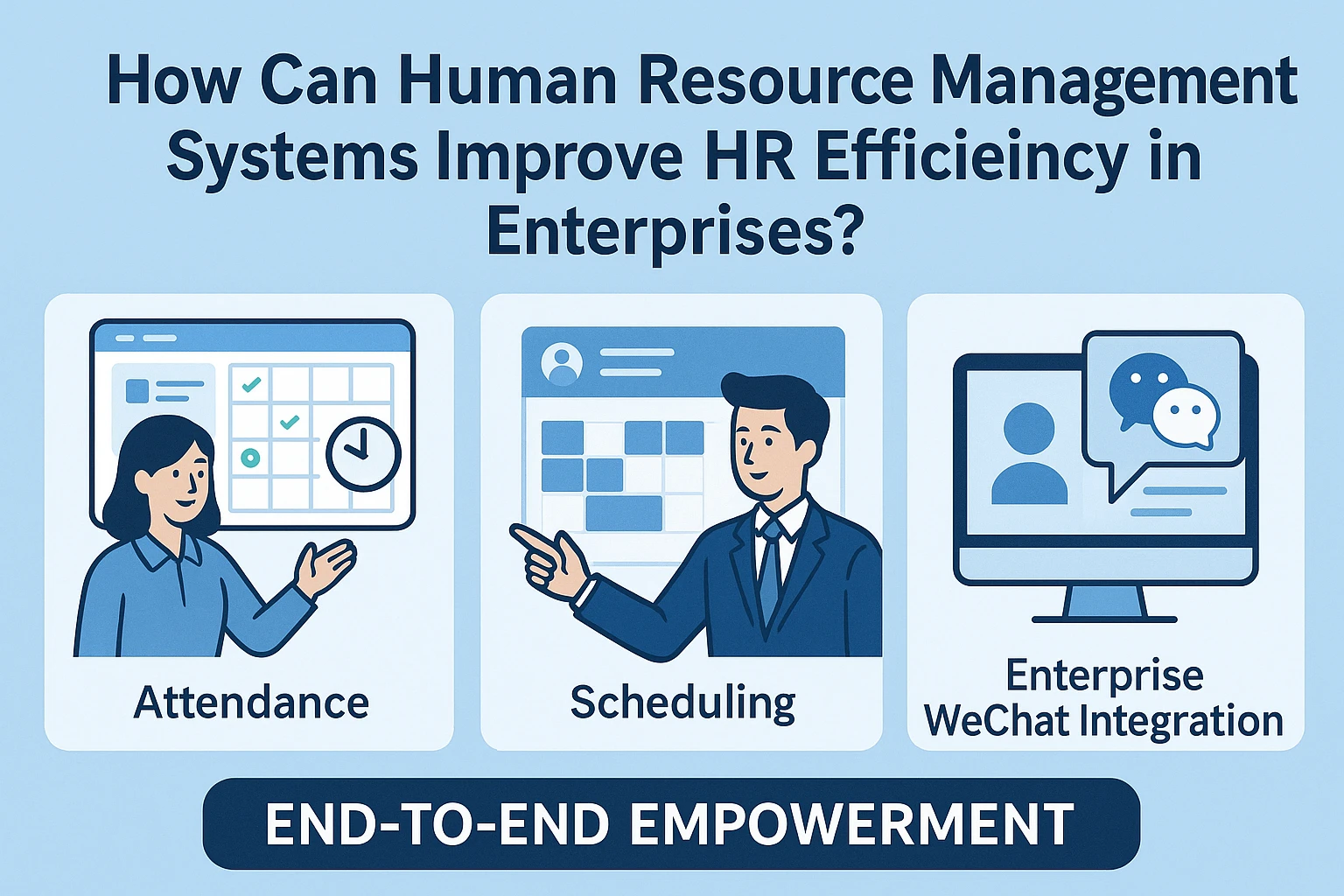 How Can Human Resource Management Systems Improve HR Efficieincy in Enterprises?

Attendance

Scheduling

Enterprise WeChat Integration

END-TO-END EMPOWERMENT